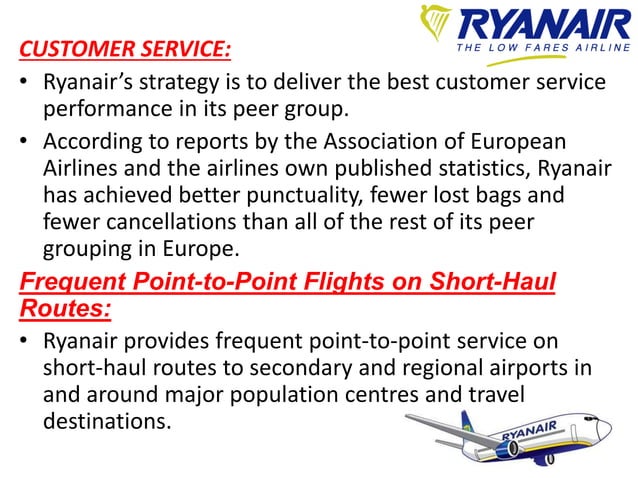 RYANAIR
THE LOW FARES AIRLINE

CUSTOMER SERVICE:

• Ryanair's strategy is to deliver the best customer service performance in its peer group.

• According to reports by the Association of European Airlines and the airlines own published statistics, Ryanair has achieved better punctuality, fewer lost bags and fewer cancellations than all of the rest of its peer grouping in Europe.

Frequent Point-to-Point Flights on Short-Haul Routes:

• Ryanair provides frequent point-to-point service on short-haul routes to secondary and regional airports in and around major population centres and travel destinations.

RYANAIR